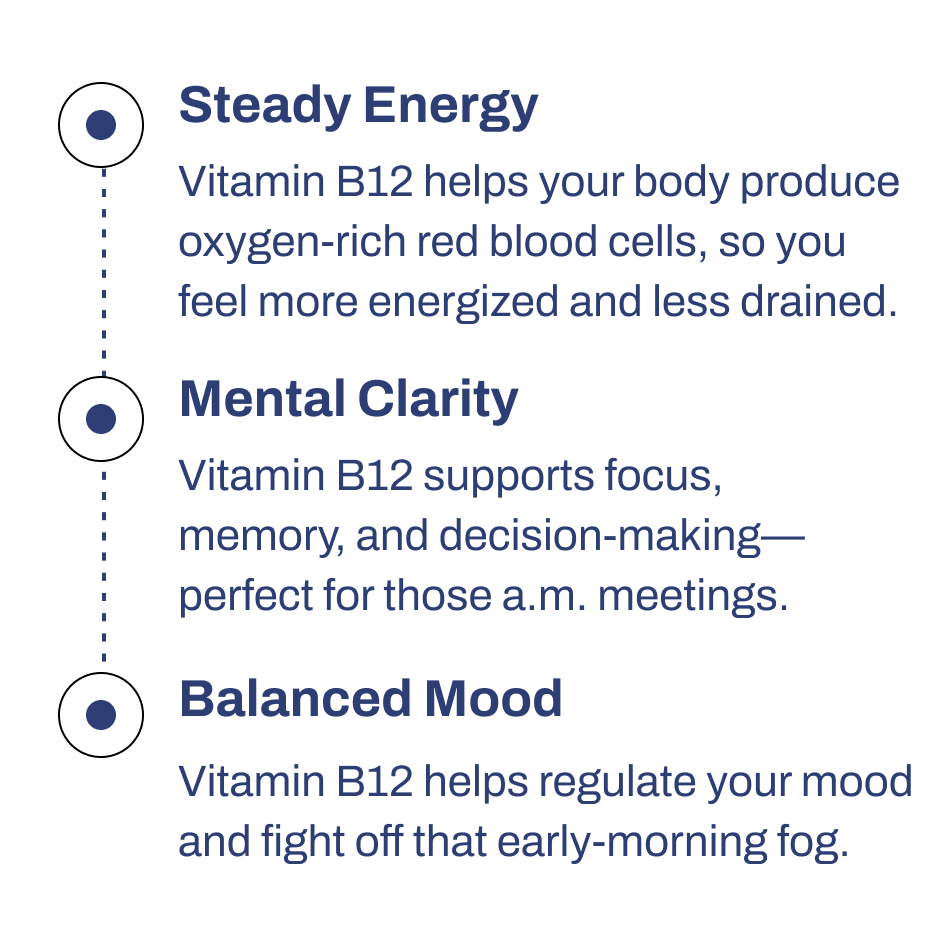 Steady Energy

Vitamin B12 helps your body produce oxygen-rich red blood cells, so you feel more energized and less drained.

Mental Clarity

Vitamin B12 supports focus, memory, and decision-making—perfect for those a.m. meetings.

Balanced Mood

Vitamin B12 helps regulate your mood and fight off that early-morning fog.